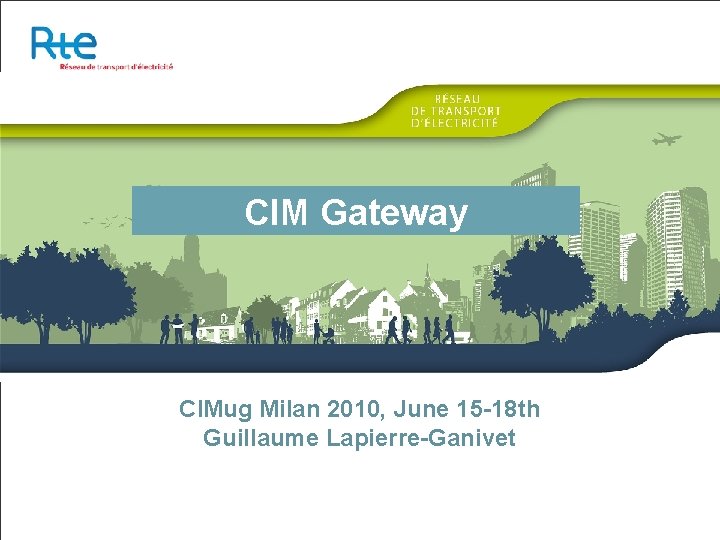 Rte
Réseau de transport d'électricité

RÉSEAU
DE TRANSPORT
D'ÉLECTRICITÉ

CIM Gateway

CIMug Milan 2010, June 15-18th
Guillaume Lapierre-Ganivet